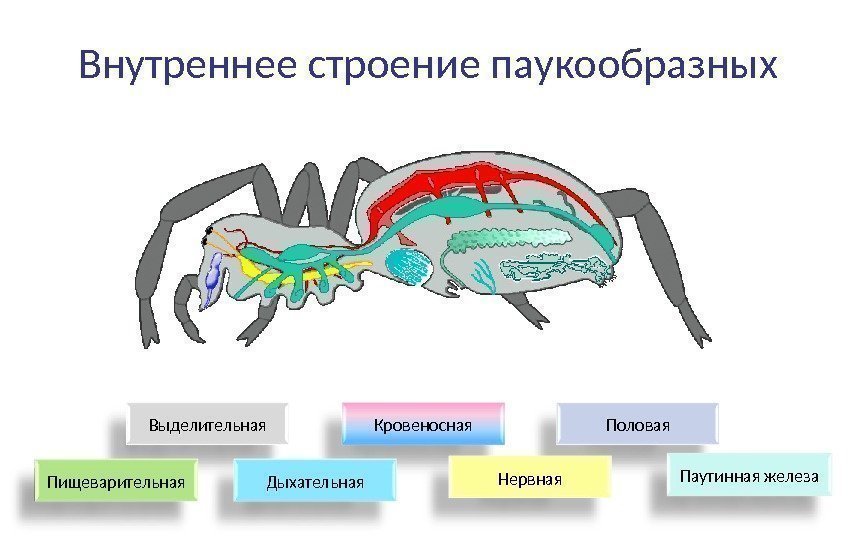 Внутреннее строение паукообразных

Выделительная

Кровеносная

Половая

Пищеварительная

Дыхательная

Нервная

Паутинная железа